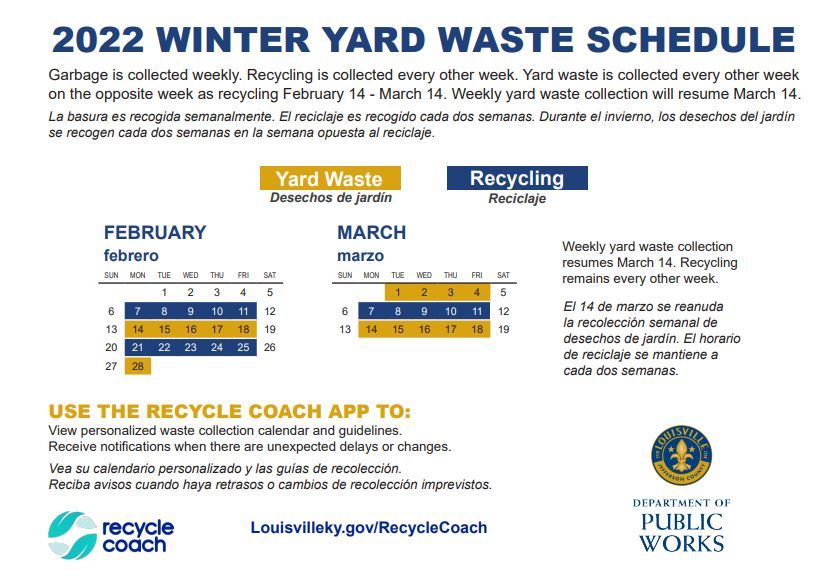 2022 WINTER YARD WASTE SCHEDULE

Garbage is collected weekly. Recycling is collected every other week. Yard waste is collected every other week on the opposite week as recycling February 14 - March 14. Weekly yard waste collection will resume March 14.

La basura es recogida semanalmente. El reciclaje es recogido cada dos semanas. Durante el invierno, los desechos del jardín se recogen cada dos semanas en la semana opuesta al reciclaje.

Yard Waste
Desechos de jardín

Recycling
Reciclaje

FEBRUARY
febrero

| SUN | MON | TUE | WED | THU | FRI | SAT |
|---|---|---|---|---|---|---|
| | | 1 | 2 | 3 | 4 | 5 |
| 6 | 7 | 8 | 9 | 10 | 11 | 12 |
| 13 | 14 | 15 | 16 | 17 | 18 | 19 |
| 20 | 21 | 22 | 23 | 24 | 25 | 26 |
| 27 | 28 | | | | | |

MARCH
marzo

| SUN | MON | TUE | WED | THU | FRI | SAT |
|---|---|---|---|---|---|---|
| | | 1 | 2 | 3 | 4 | 5 |
| 6 | 7 | 8 | 9 | 10 | 11 | 12 |
| 13 | 14 | 15 | 16 | 17 | 18 | 19 |

Weekly yard waste collection resumes March 14. Recycling remains every other week.

El 14 de marzo se reanuda la recolección semanal de desechos de jardín. El horario de reciclaje se mantiene a cada dos semanas.

USE THE RECYCLE COACH APP TO:
View personalized waste collection calendar and guidelines.
Receive notifications when there are unexpected delays or changes.

Vea su calendario personalizado y las guías de recolección.
Reciba avisos cuando haya retrasos o cambios de recolección imprevistos.

recycle coach

Louisvilleky.gov/RecycleCoach

LOUISVILLE JEFFERSON COUNTY

DEPARTMENT OF PUBLIC WORKS